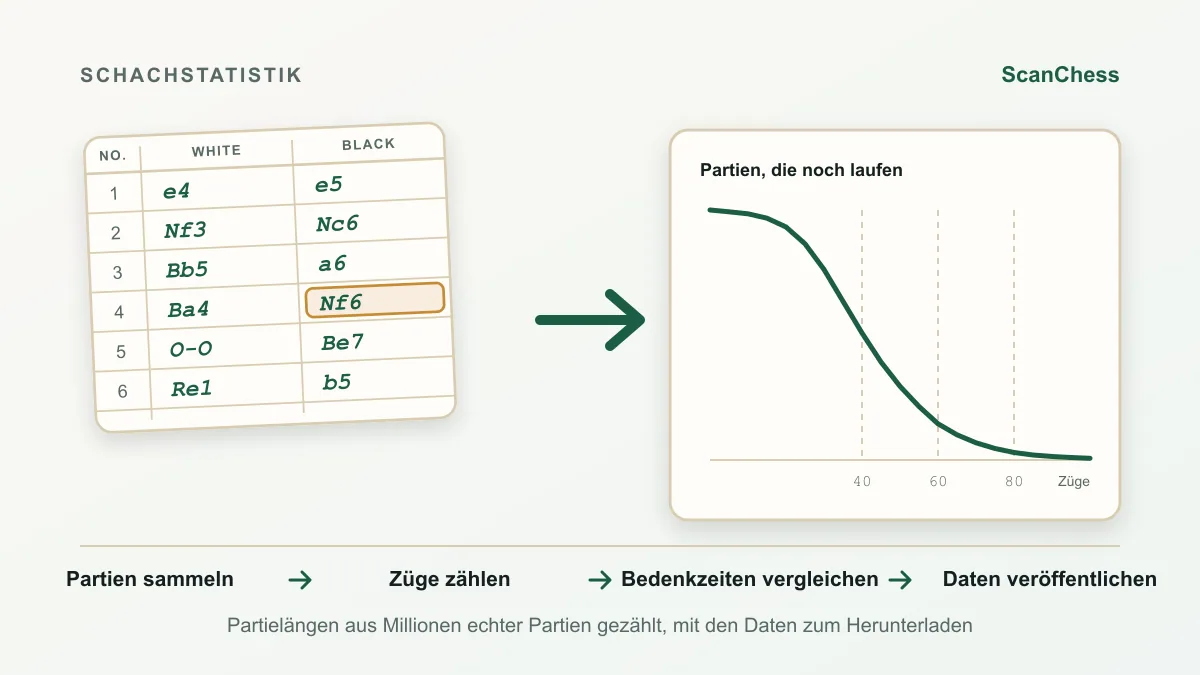 SCHACHSTATISTIK

ScanChess

| NO. | WHITE | BLACK |
|---|---|---|
| 1 | e4 | e5 |
| 2 | Nf3 | Nc6 |
| 3 | Bb5 | a6 |
| 4 | Ba4 | Nf6 |
| 5 | O-O | Be7 |
| 6 | Re1 | b5 |

Partien, die noch laufen

40 60 80 Züge

Partien sammeln → Züge zählen → Bedenkzeiten vergleichen → Daten veröffentlichen

Partielängen aus Millionen echter Partien gezählt, mit den Daten zum Herunterladen